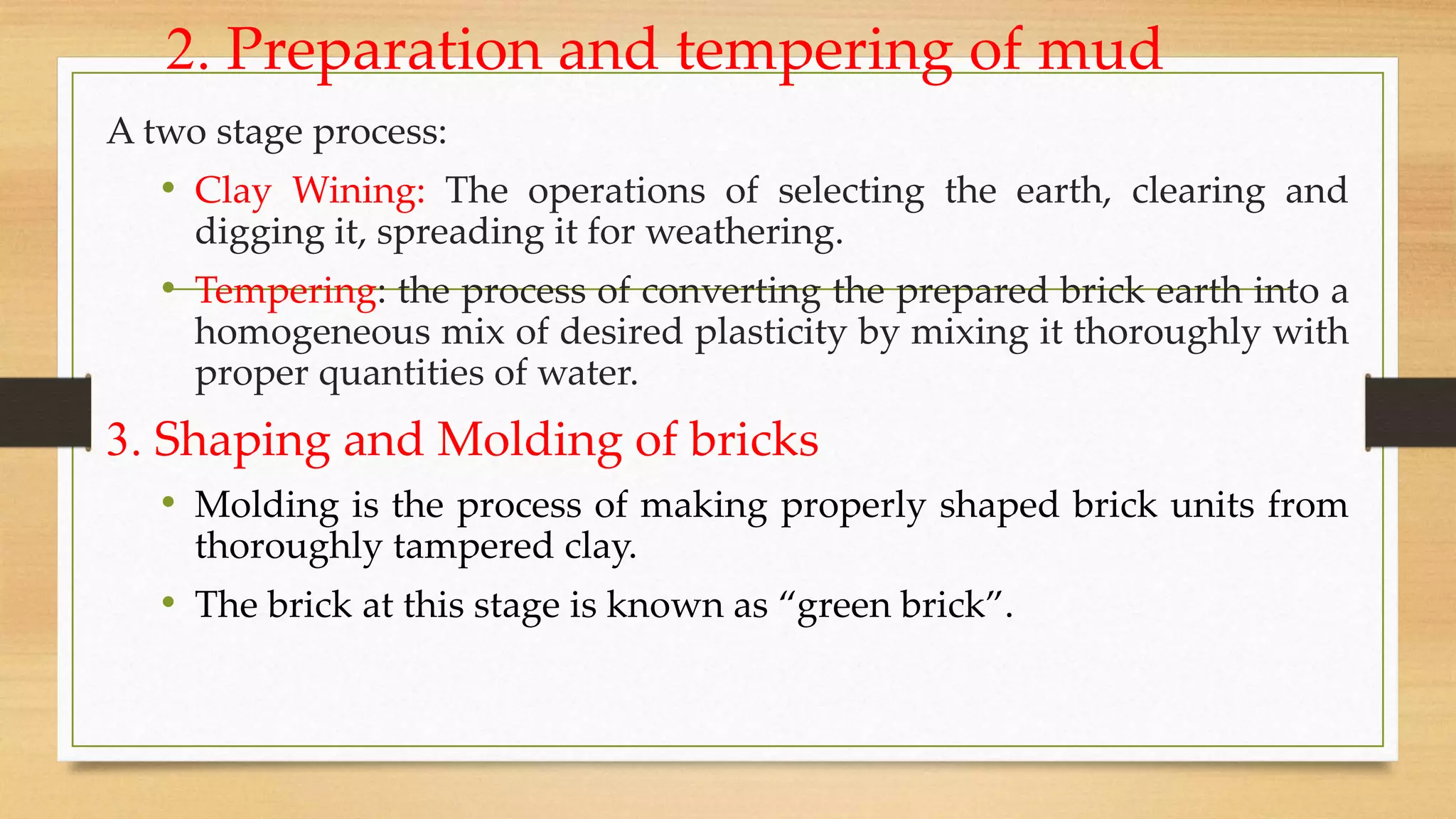 2. Preparation and tempering of mud

A two stage process:

• Clay Wining: The operations of selecting the earth, clearing and digging it, spreading it for weathering.

• Tempering: the process of converting the prepared brick earth into a homogeneous mix of desired plasticity by mixing it thoroughly with proper quantities of water.

3. Shaping and Molding of bricks

• Molding is the process of making properly shaped brick units from thoroughly tampered clay.

• The brick at this stage is known as “green brick”.